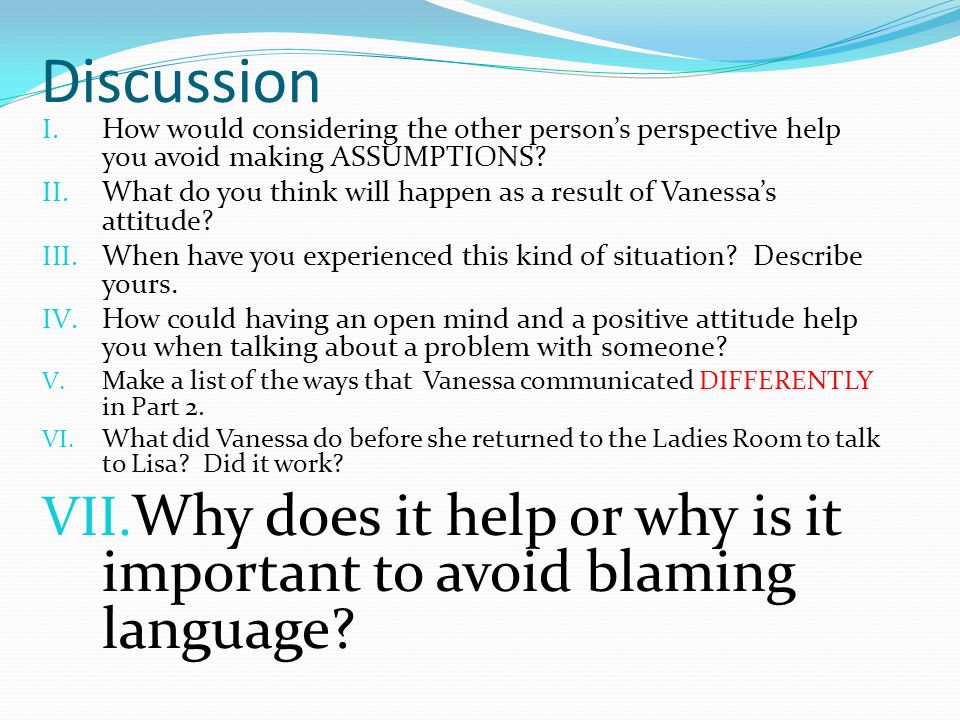 Discussion

I. How would considering the other person's perspective help you avoid making ASSUMPTIONS?

II. What do you think will happen as a result of Vanessa's attitude?

III. When have you experienced this kind of situation? Describe yours.

IV. How could having an open mind and a positive attitude help you when talking about a problem with someone?

V. Make a list of the ways that Vanessa communicated DIFFERENTLY in Part 2.

VI. What did Vanessa do before she returned to the Ladies Room to talk to Lisa? Did it work?

VII. Why does it help or why is it important to avoid blaming language?